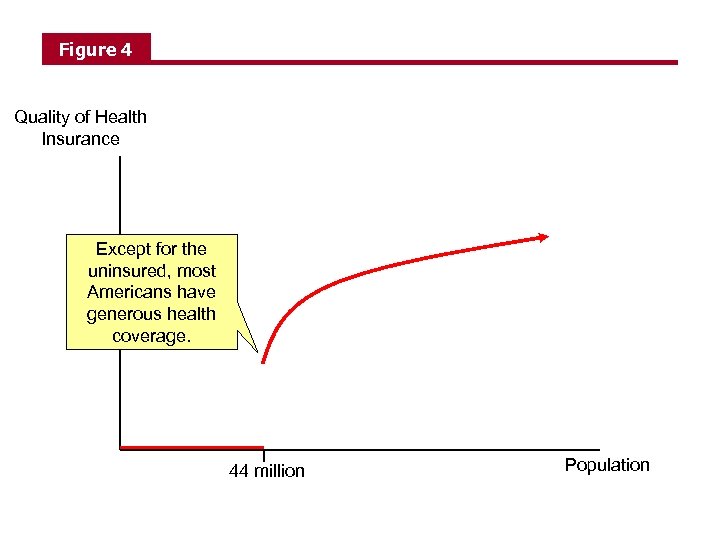 Figure 4

Quality of Health Insurance

Except for the uninsured, most Americans have generous health coverage.

44 million

Population